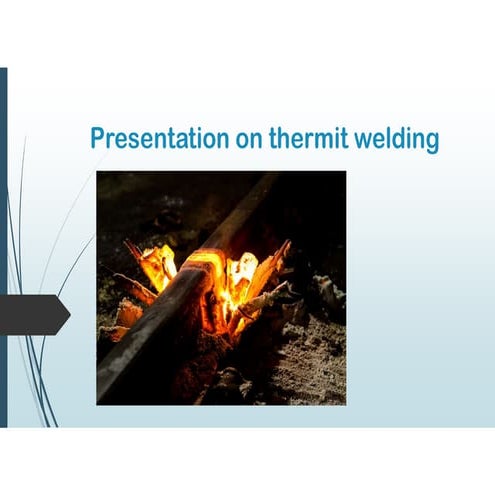 Presentation on thermit welding